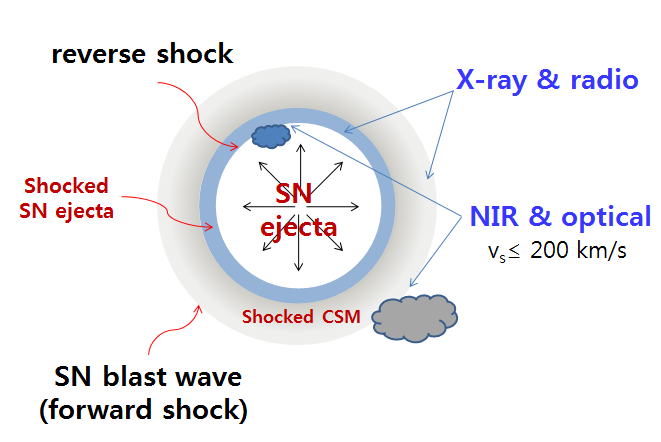 reverse shock

X-ray & radio

Shocked SN ejecta

SN ejecta

NIR & optical
$v_s \leq 200$ km/s

Shocked CSM

SN blast wave (forward shock)